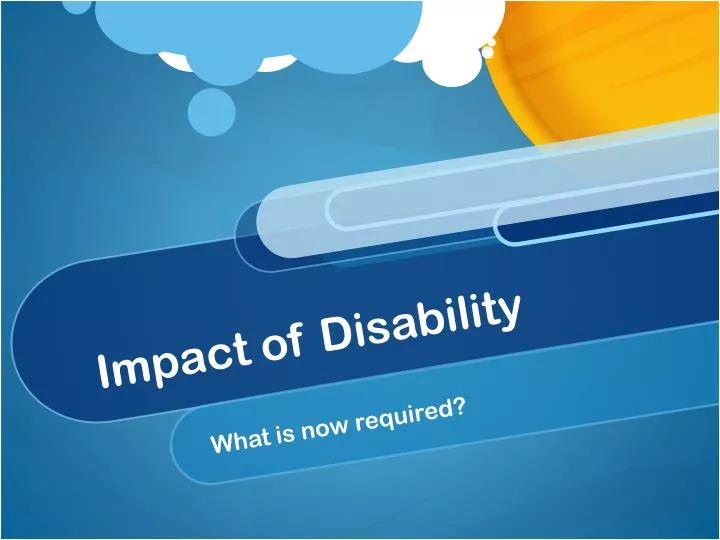 Impact of Disability

What is now required?